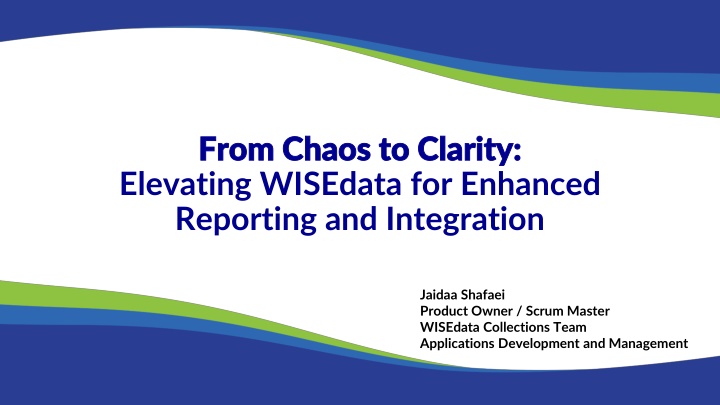 From Chaos to Clarity:
Elevating WISEdata for Enhanced Reporting and Integration

Jaidaa Shafaei
Product Owner / Scrum Master
WISEdata Collections Team
Applications Development and Management